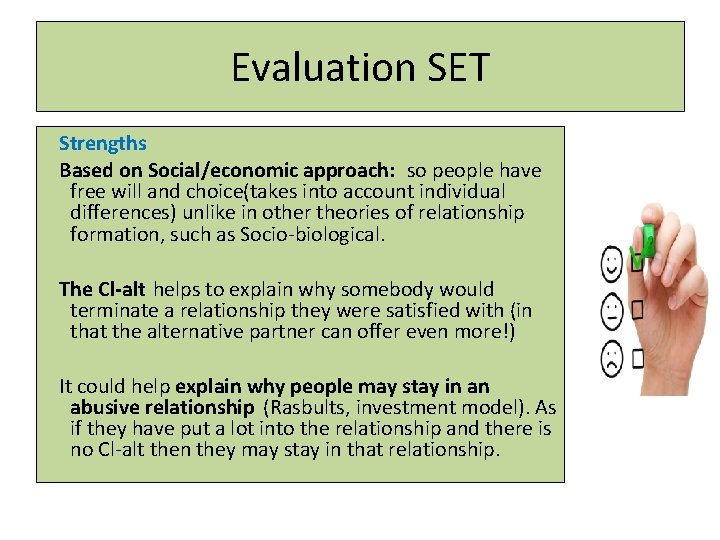 Evaluation SET

Strengths

Based on Social/economic approach: so people have free will and choice(takes into account individual differences) unlike in other theories of relationship formation, such as Socio-biological.

The Cl-alt helps to explain why somebody would terminate a relationship they were satisfied with (in that the alternative partner can offer even more!)

It could help explain why people may stay in an abusive relationship (Rasbults, investment model). As if they have put a lot into the relationship and there is no Cl-alt then they may stay in that relationship.